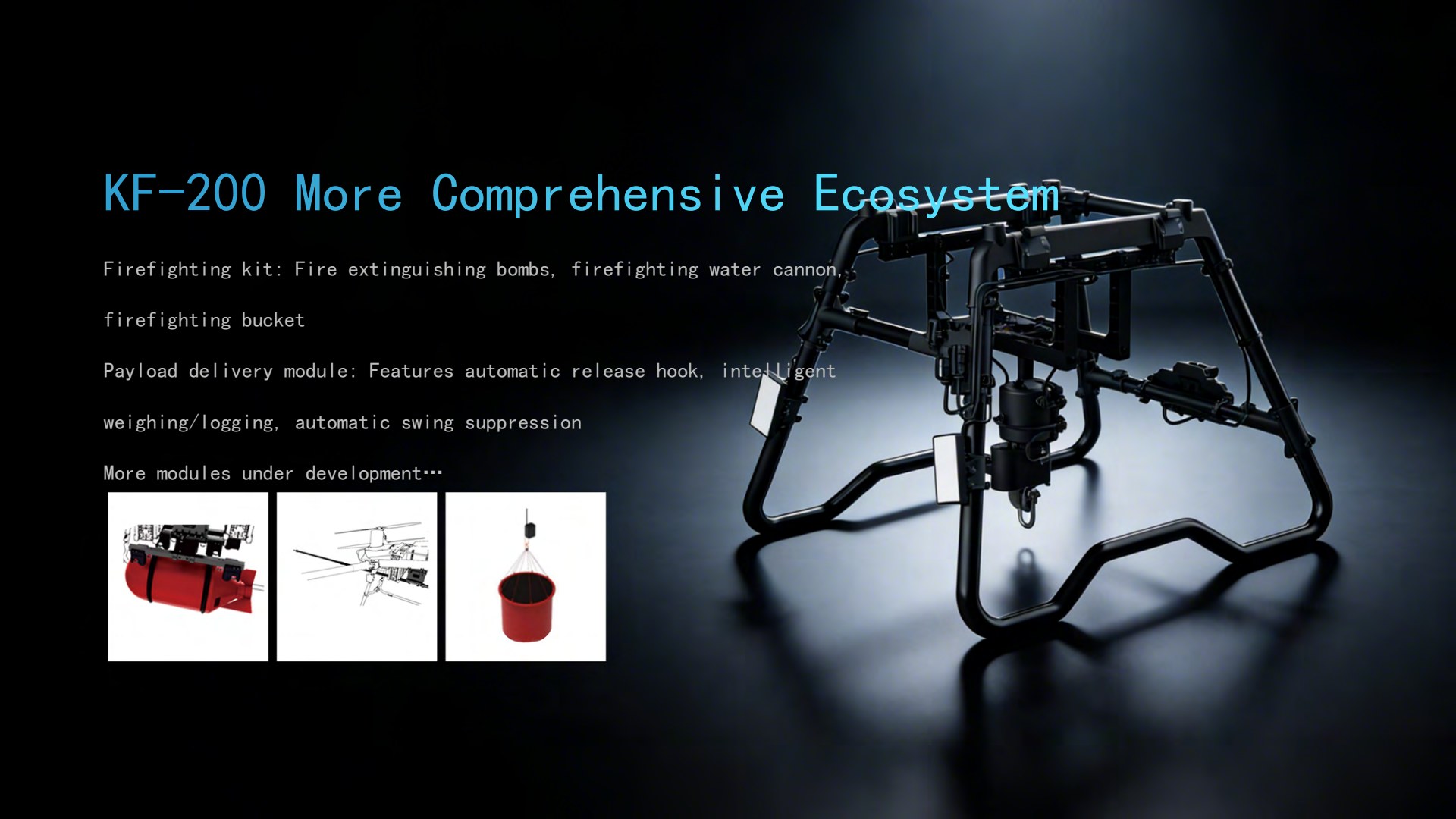 KF-200 More Comprehensive Ecosystem

Firefighting kit: Fire extinguishing bombs, firefighting water cannon, firefighting bucket

Payload delivery module: Features automatic release hook, intelligent weighing/logging, automatic swing suppression

More modules under development…